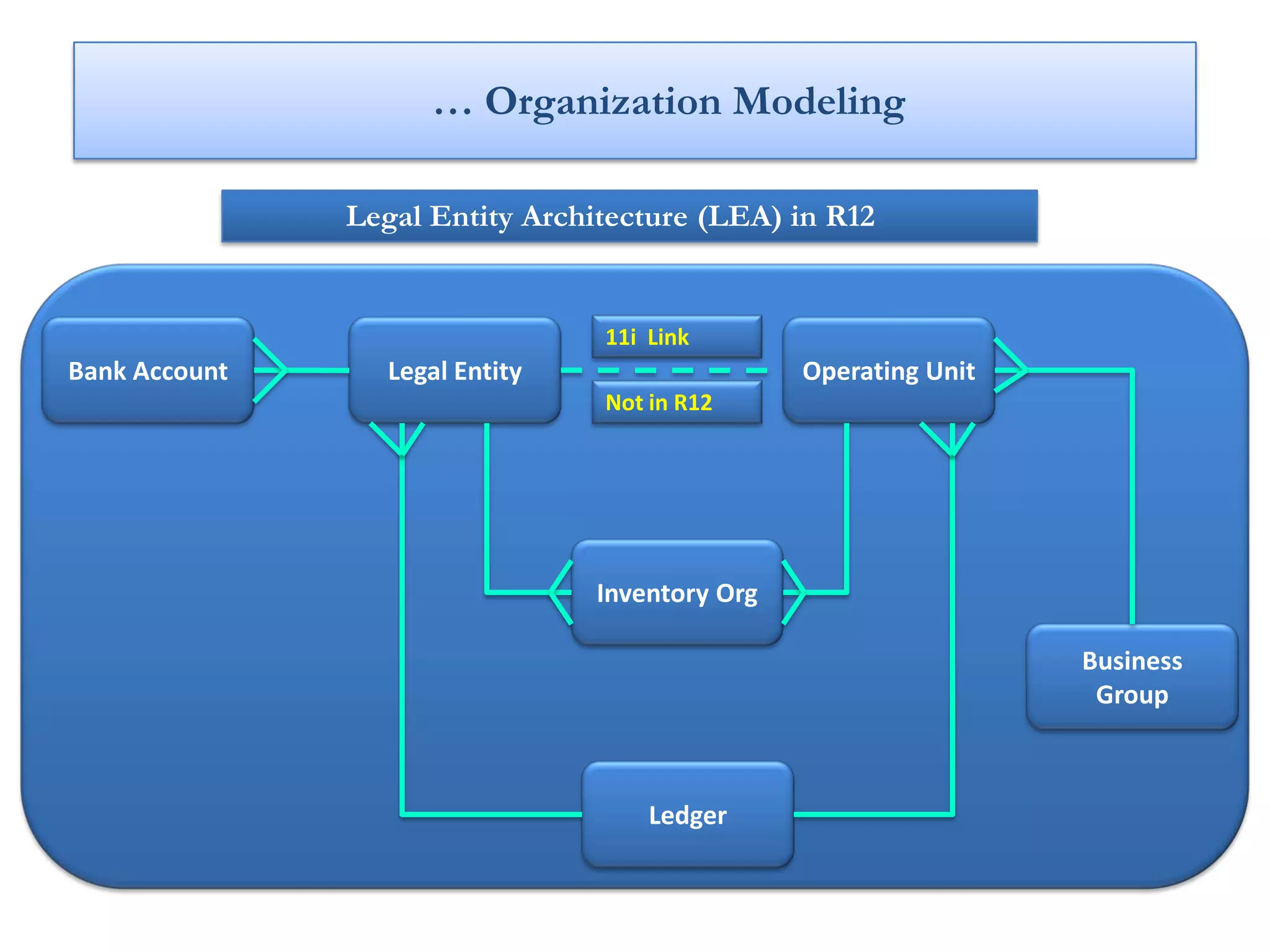 … Organization Modeling

Legal Entity Architecture (LEA) in R12

Bank Account

Legal Entity

11i Link

Not in R12

Operating Unit

Inventory Org

Business Group

Ledger